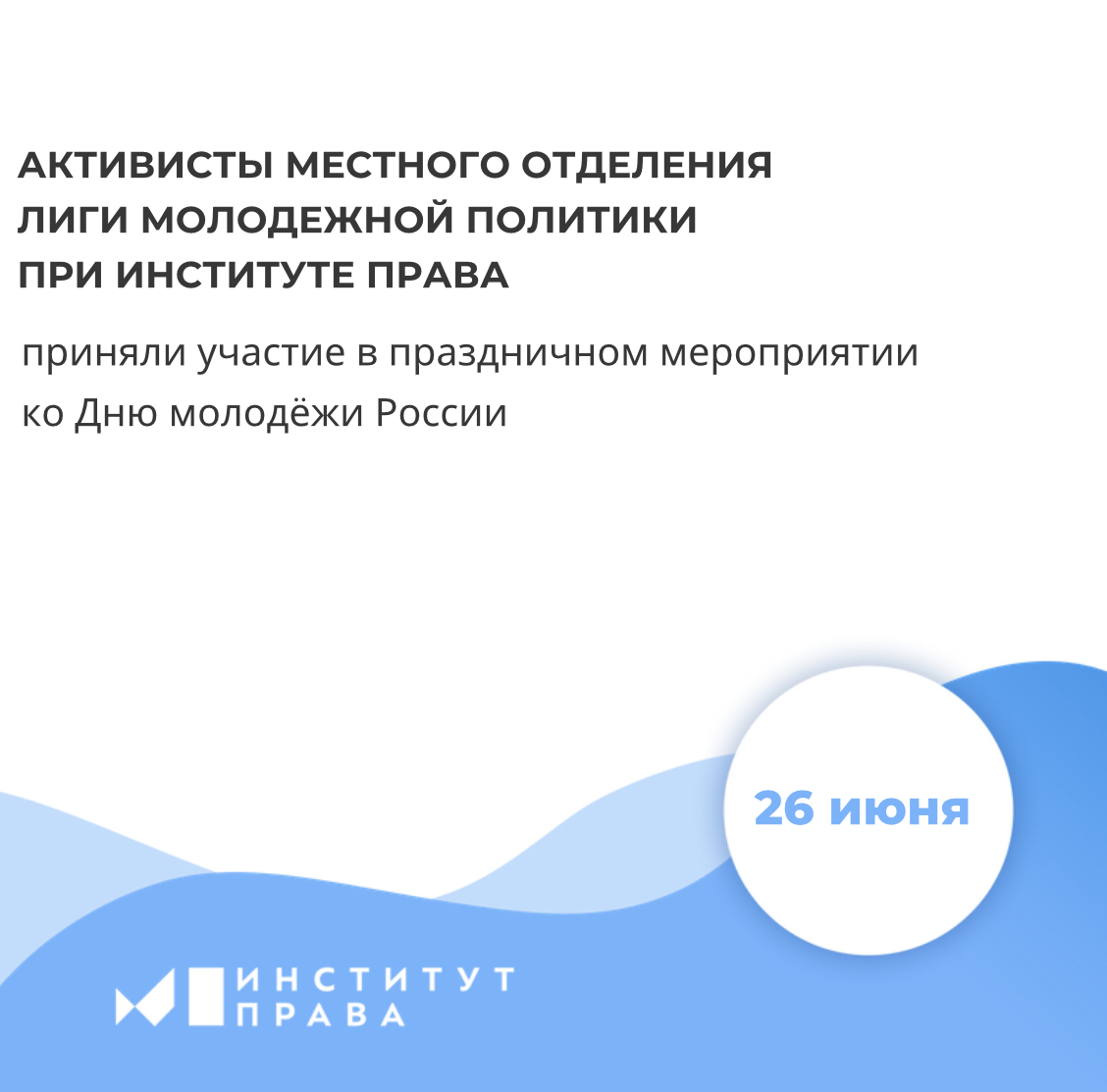 АКТИВИСТЫ МЕСТНОГО ОТДЕЛЕНИЯ ЛИГИ МОЛОДЕЖНОЙ ПОЛИТИКИ ПРИ ИНСТИТУТЕ ПРАВА

приняли участие в праздничном мероприятии ко Дню молодёжи России

26 июня

ИНСТИТУТ ПРАВА